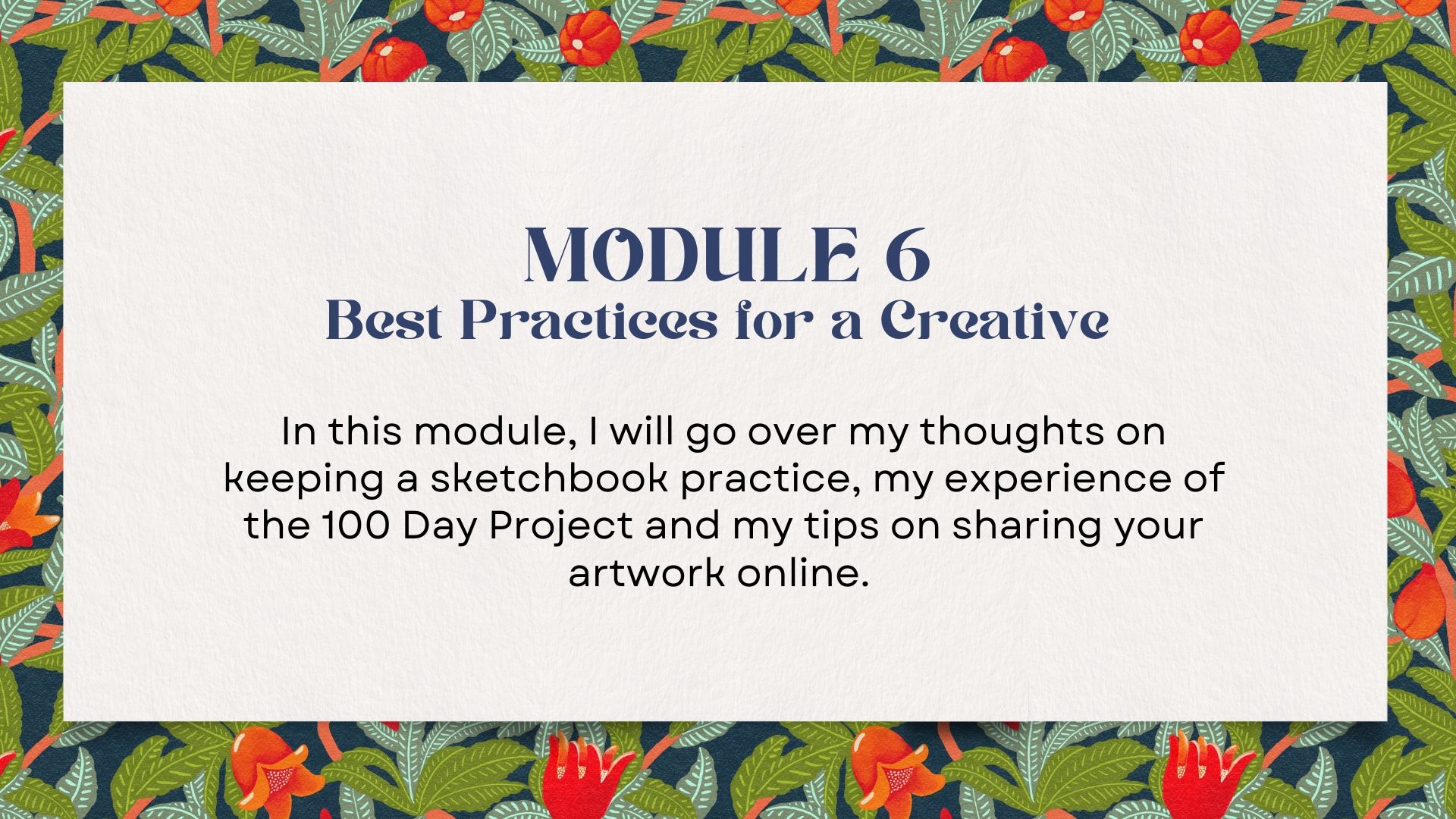 MODULE 6
Best Practices for a Creative

In this module, I will go over my thoughts on keeping a sketchbook practice, my experience of the 100 Day Project and my tips on sharing your artwork online.